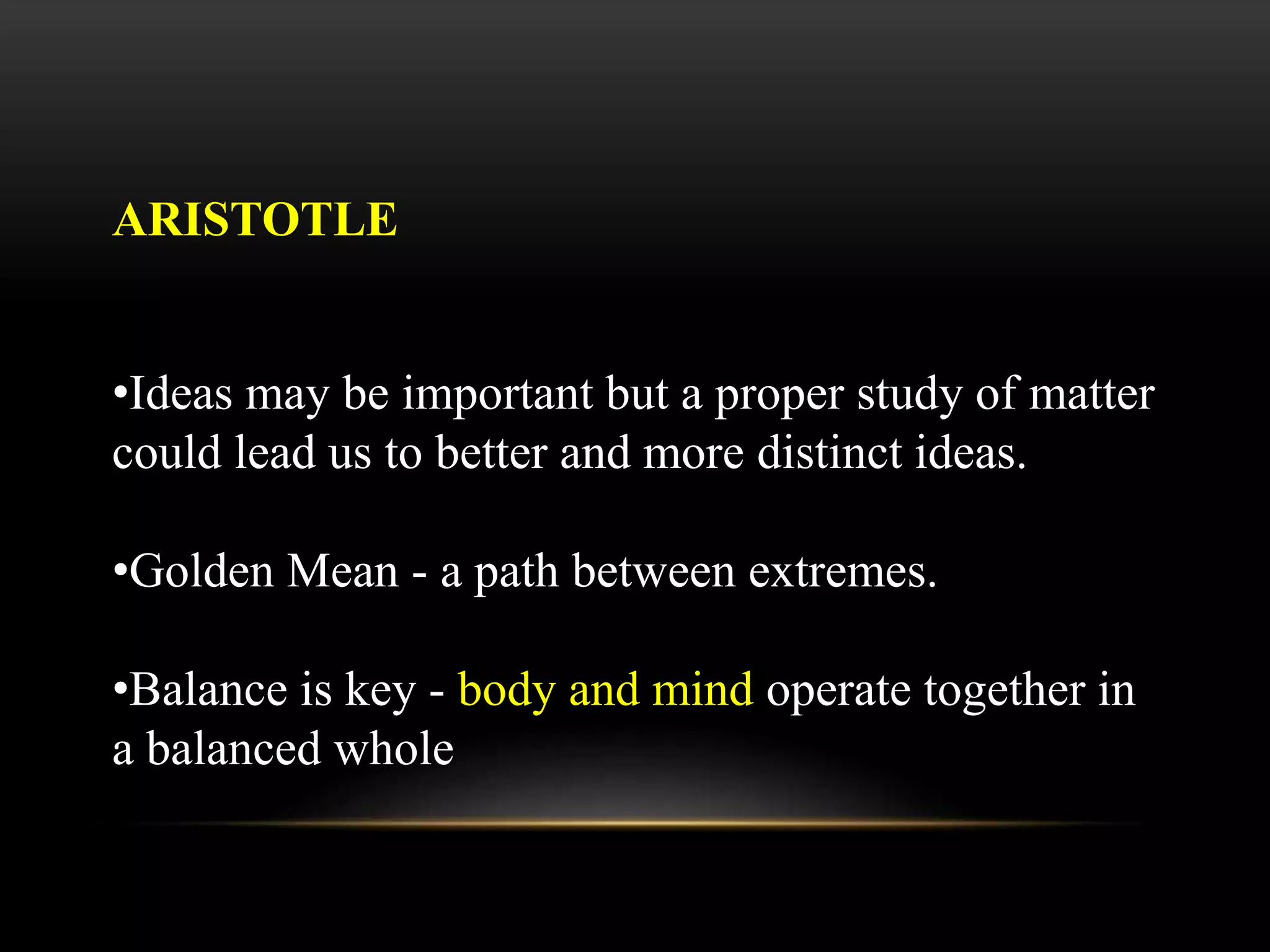 ARISTOTLE

•Ideas may be important but a proper study of matter could lead us to better and more distinct ideas.

•Golden Mean - a path between extremes.

•Balance is key - body and mind operate together in a balanced whole